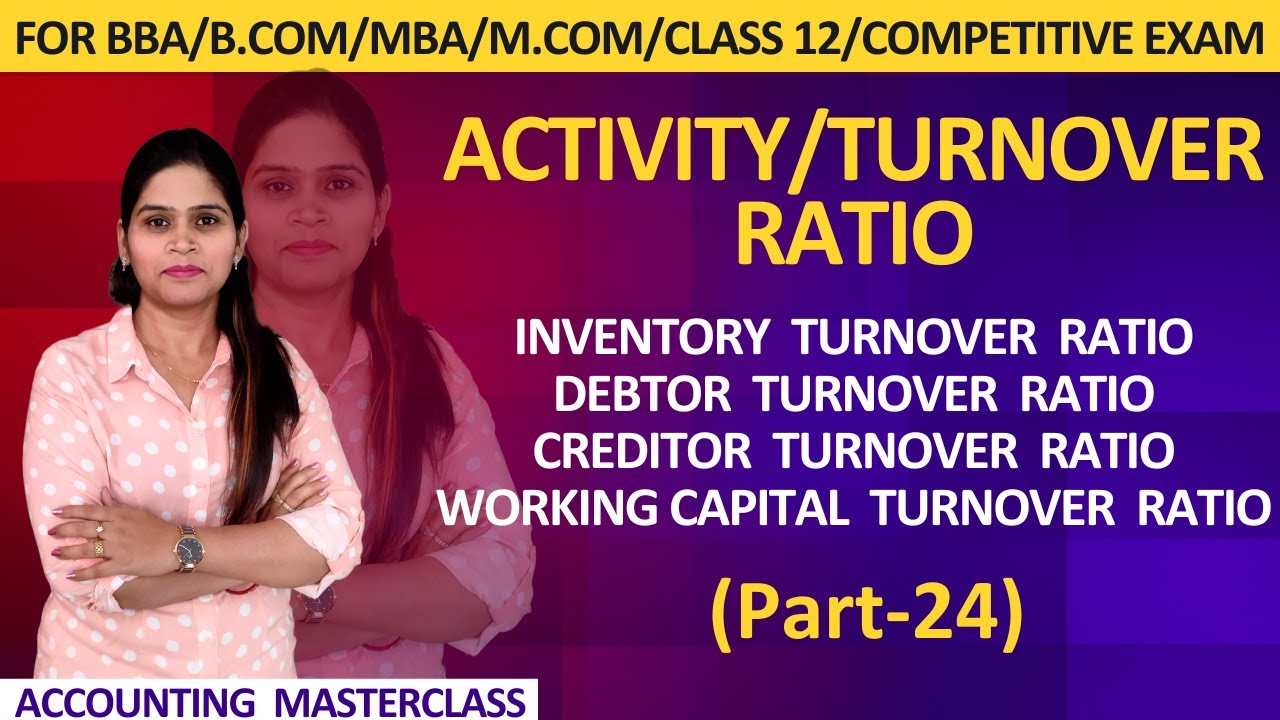 FOR BBA/B.COM/MBA/M.COM/CLASS 12/COMPETITIVE EXAM

ACTIVITY/TURNOVER RATIO

INVENTORY TURNOVER RATIO
DEBTOR TURNOVER RATIO
CREDITOR TURNOVER RATIO
WORKING CAPITAL TURNOVER RATIO

(Part-24)

ACCOUNTING MASTERCLASS